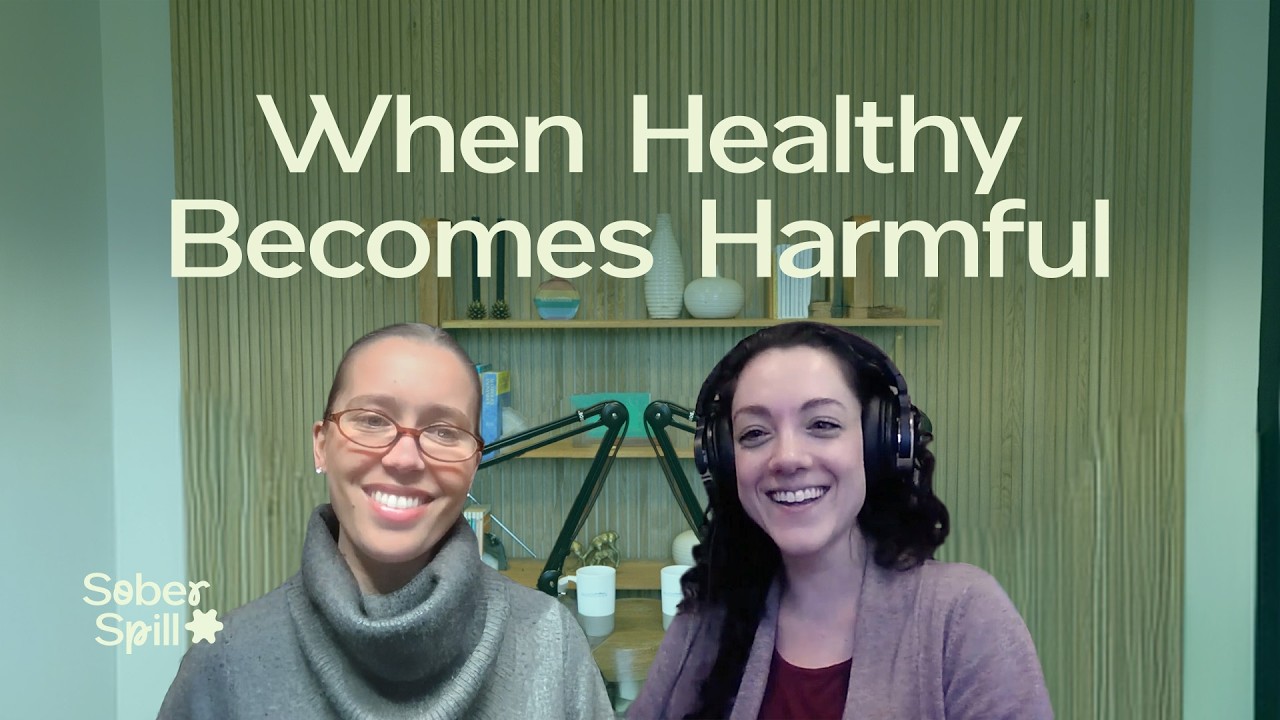 When Healthy Becomes Harmful

Sober Spill